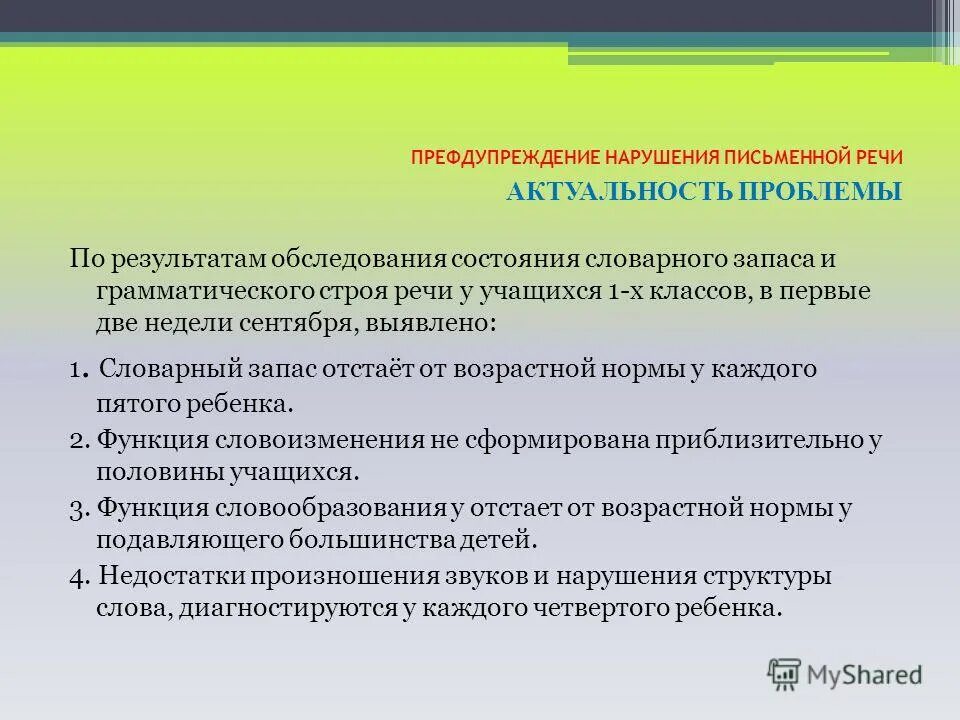 ПРЕФДУПРЕЖДЕНИЕ НАРУШЕНИЯ ПИСЬМЕННОЙ РЕЧИ

АКТУАЛЬНОСТЬ ПРОБЛЕМЫ

По результатам обследования состояния словарного запаса и грамматического строя речи у учащихся 1-х классов, в первые две недели сентября, выявлено:

1. Словарный запас отстаёт от возрастной нормы у каждого пятого ребенка.

2. Функция словоизменения не сформирована приблизительно у половины учащихся.

3. Функция словообразования у отстает от возрастной нормы у подавляющего большинства детей.

4. Недостатки произношения звуков и нарушения структуры слова, диагностируются у каждого четвертого ребенка.

MyShared